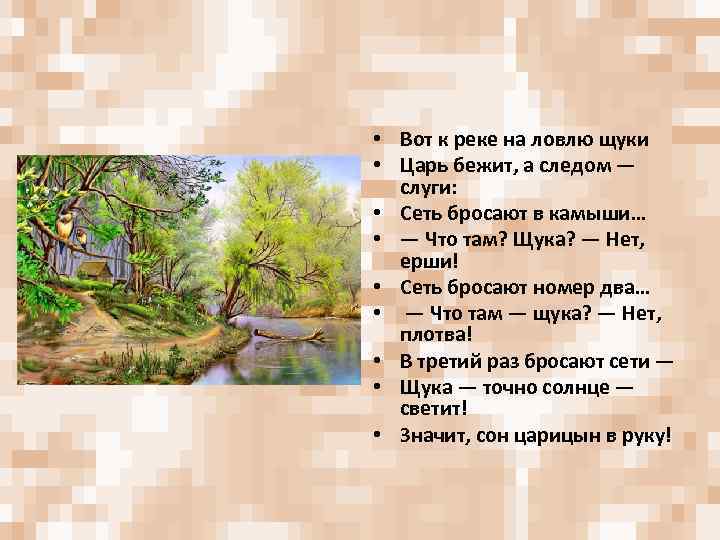 • Вот к реке на ловлю щуки
• Царь бежит, а следом — слуги:
• Сеть бросают в камыши…
• — Что там? Щука? — Нет, ерши!
• Сеть бросают номер два…
• — Что там — щука? — Нет, плотва!
• В третий раз бросают сети —
• Щука — точно солнце — светит!
• Значит, сон царицын в руку!